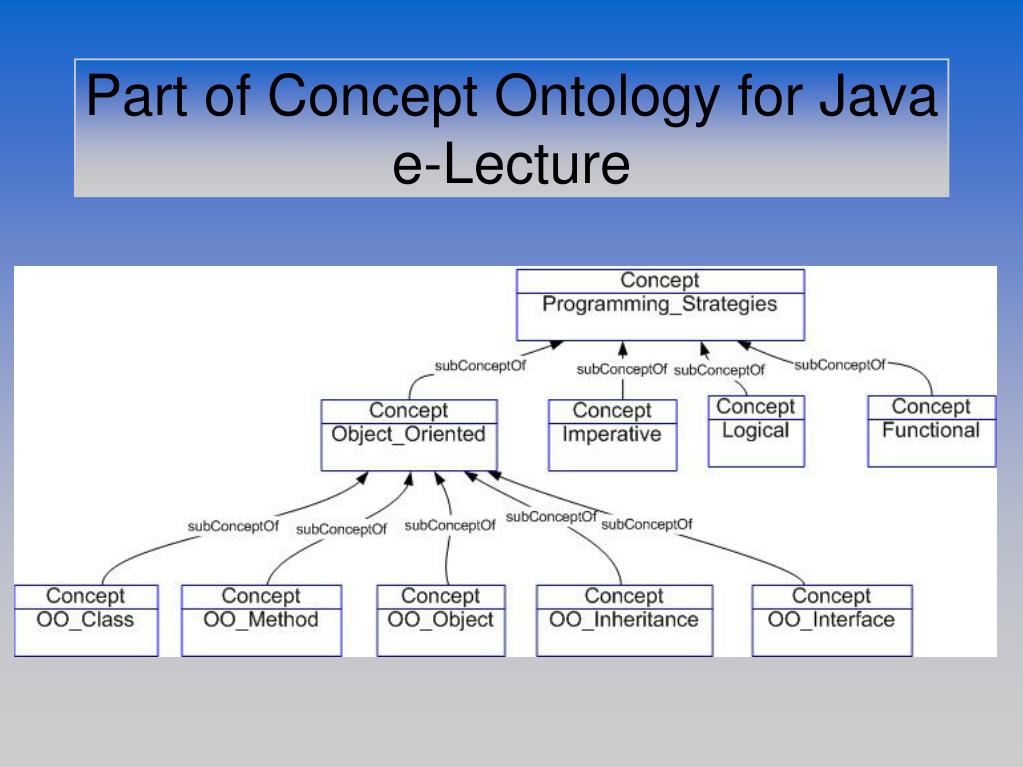 Part of Concept Ontology for Java e-Lecture

Concept
Programming_Strategies

subConceptOf
subConceptOf
subConceptOf
subConceptOf

Concept
Object_Oriented

Concept
Imperative

Concept
Logical

Concept
Functional

subConceptOf
subConceptOf
subConceptOf
subConceptOf
subConceptOf

Concept
OO_Class

Concept
OO_Method

Concept
OO_Object

Concept
OO_Inheritance

Concept
OO_Interface